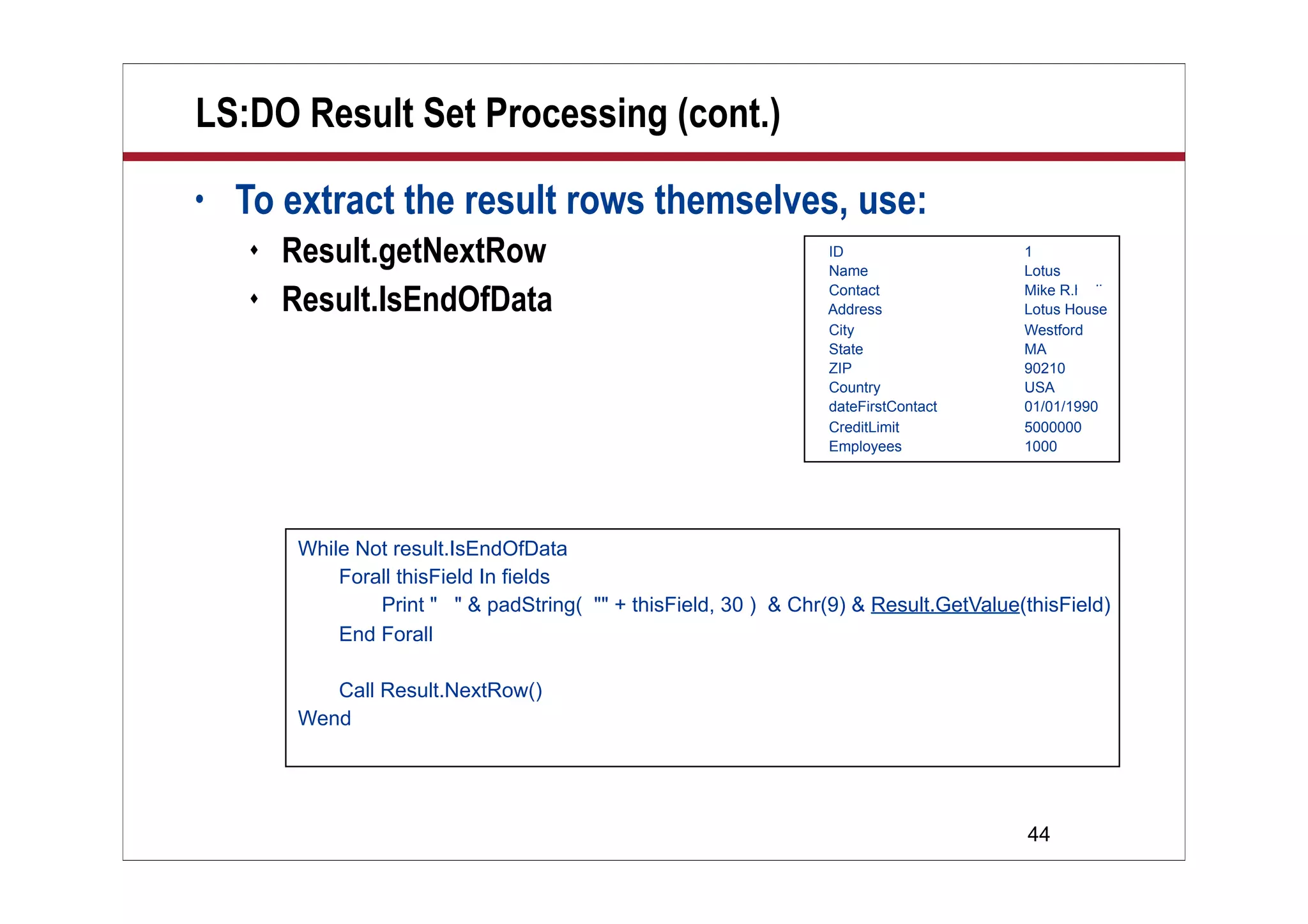 LS:DO Result Set Processing (cont.)

• To extract the result rows themselves, use:

♦ Result.getNextRow

♦ Result.IsEndOfData

| ID | 1 |
|---|---|
| Name | Lotus |
| Contact | Mike R.I |
| Address | Lotus House |
| City | Westford |
| State | MA |
| ZIP | 90210 |
| Country | USA |
| dateFirstContact | 01/01/1990 |
| CreditLimit | 5000000 |
| Employees | 1000 |

While Not result.IsEndOfData
Forall thisField In fields
Print "   " & padString(  "" + thisField, 30 )  & Chr(9) & Result.GetValue(thisField)
End Forall

Call Result.NextRow()
Wend

44